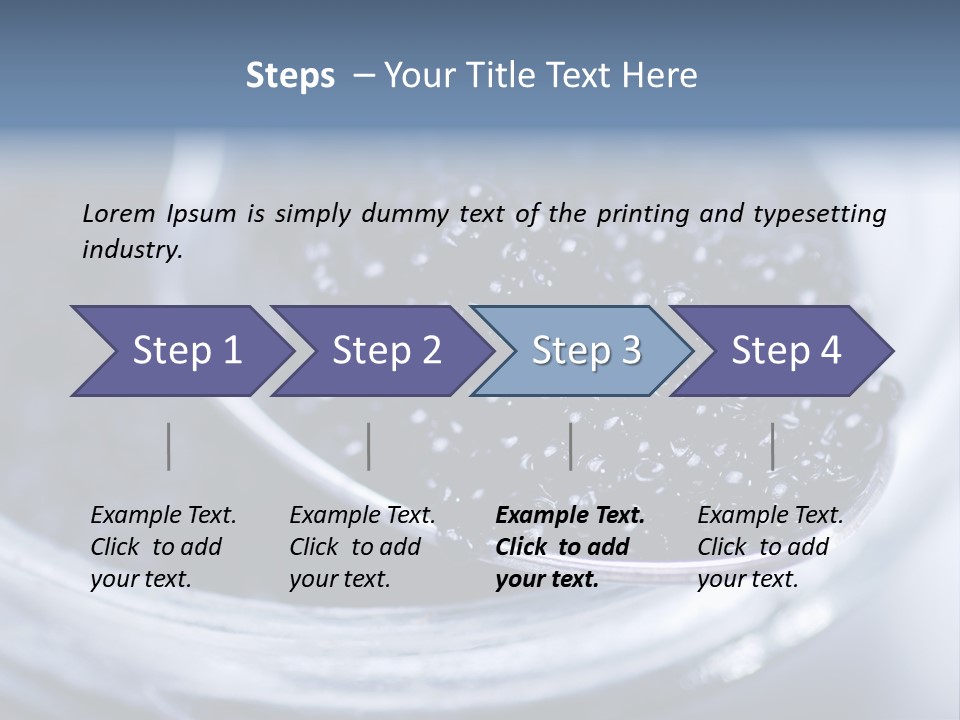 Steps – Your Title Text Here

Lorem Ipsum is simply dummy text of the printing and typesetting industry.

Step 1

Step 2

Step 3

Step 4

Example Text. Click to add your text.

Example Text. Click to add your text.

Example Text. Click to add your text.

Example Text. Click to add your text.